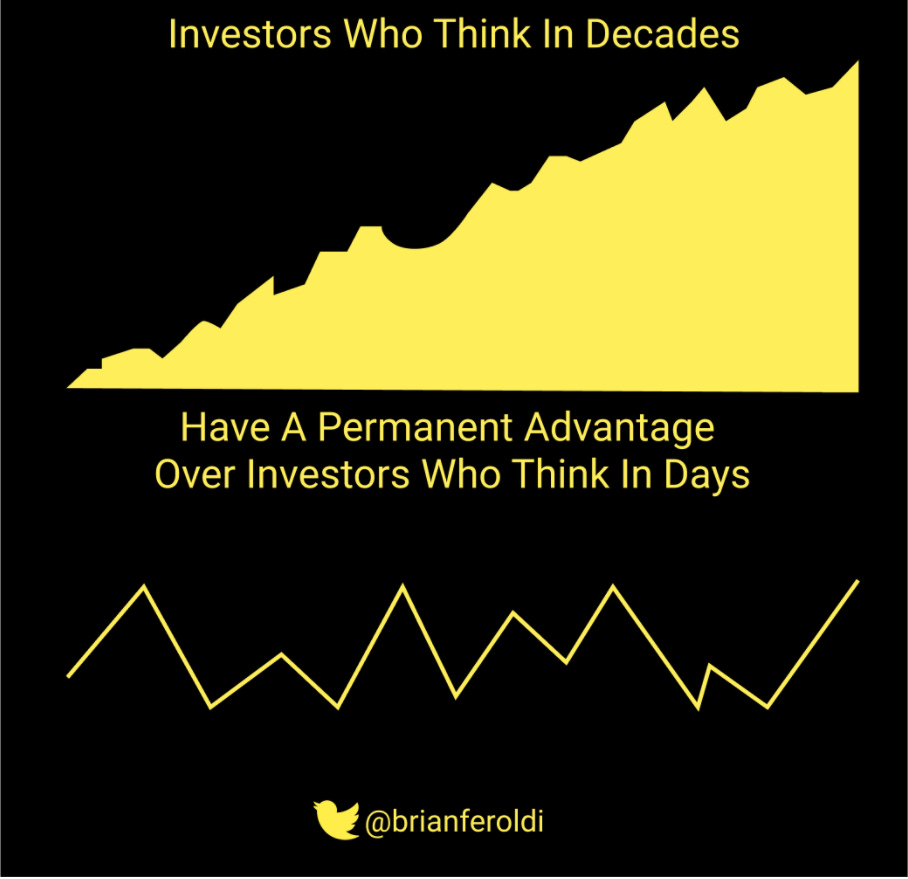 Investors Who Think In Decades

Have A Permanent Advantage Over Investors Who Think In Days

@brianferoldi